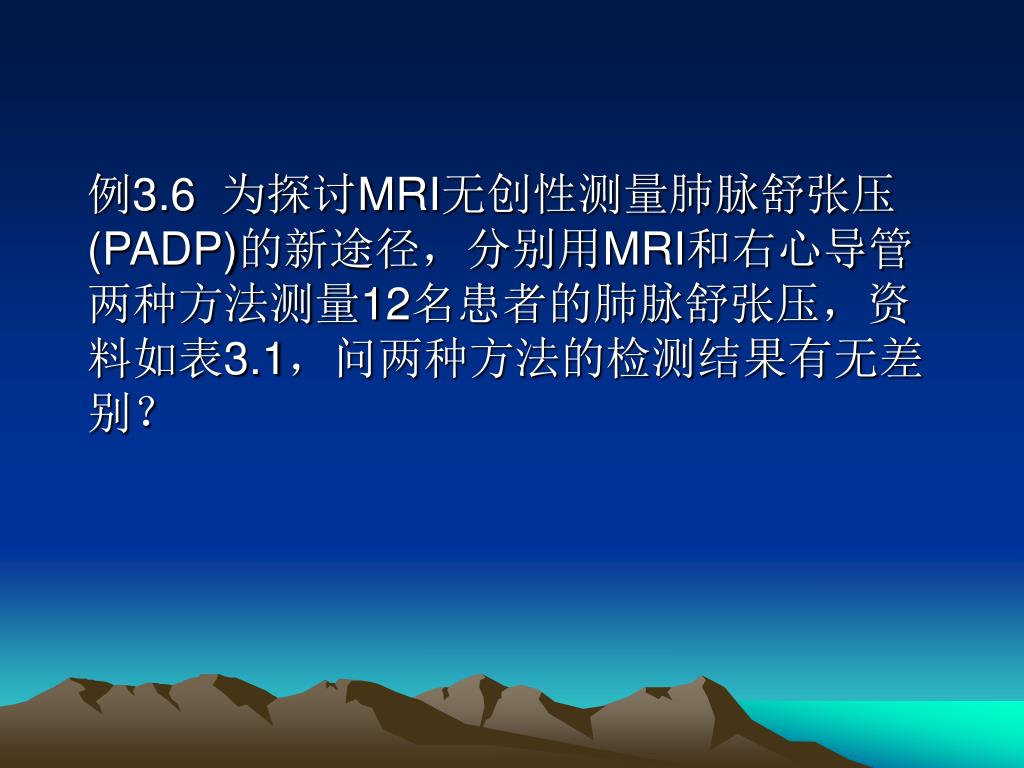 例3.6  为探讨MRI无创性测量肺脉舒张压(PADP)的新途径，分别用MRI和右心导管两种方法测量12名患者的肺脉舒张压，资料如表3.1，问两种方法的检测结果有无差别？